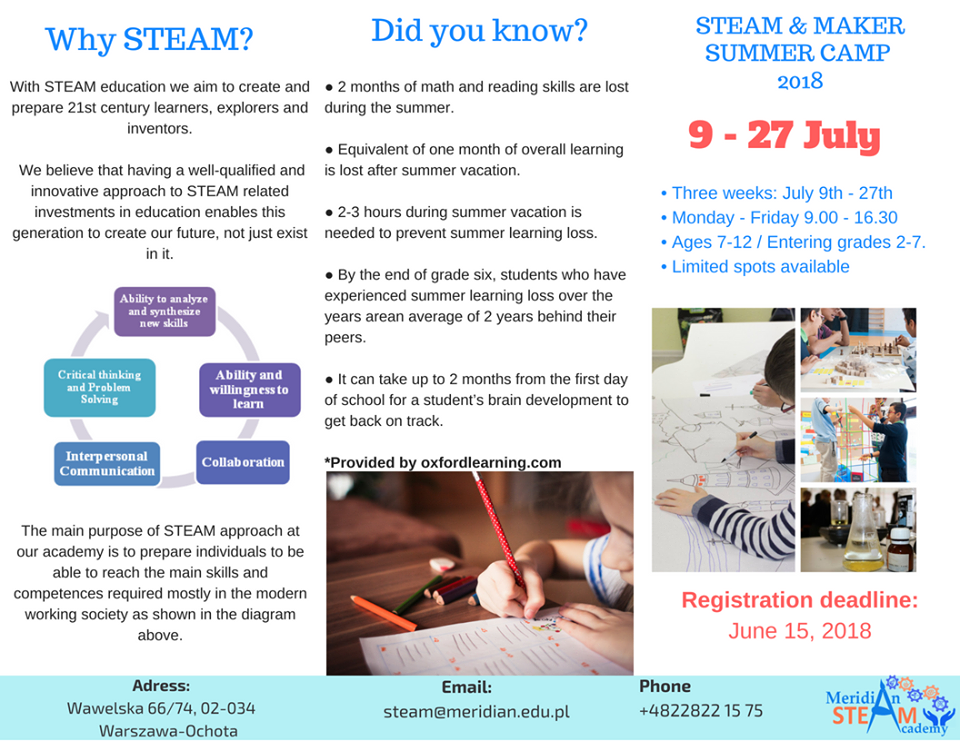 Why STEAM?

With STEAM education we aim to create and prepare 21st century learners, explorers and inventors.

We believe that having a well-qualified and innovative approach to STEAM related investments in education enables this generation to create our future, not just exist in it.

Ability to analyze and synthesize new skills

Ability and willingness to learn

Collaboration

Interpersonal Communication

Critical thinking and Problem Solving

The main purpose of STEAM approach at our academy is to prepare individuals to be able to reach the main skills and competences required mostly in the modern working society as shown in the diagram above.

Did you know?

● 2 months of math and reading skills are lost during the summer.

● Equivalent of one month of overall learning is lost after summer vacation.

● 2-3 hours during summer vacation is needed to prevent summer learning loss.

● By the end of grade six, students who have experienced summer learning loss over the years arean average of 2 years behind their peers.

● It can take up to 2 months from the first day of school for a student's brain development to get back on track.

*Provided by oxfordlearning.com

STEAM & MAKER SUMMER CAMP 2018

9 - 27 July

• Three weeks: July 9th - 27th
• Monday - Friday 9.00 - 16.30
• Ages 7-12 / Entering grades 2-7.
• Limited spots available

Registration deadline:
June 15, 2018

Adress:
Wawelska 66/74, 02-034
Warszawa-Ochota

Email:
steam@meridian.edu.pl

Phone
+4822822 15 75

Meridian STEAM Academy